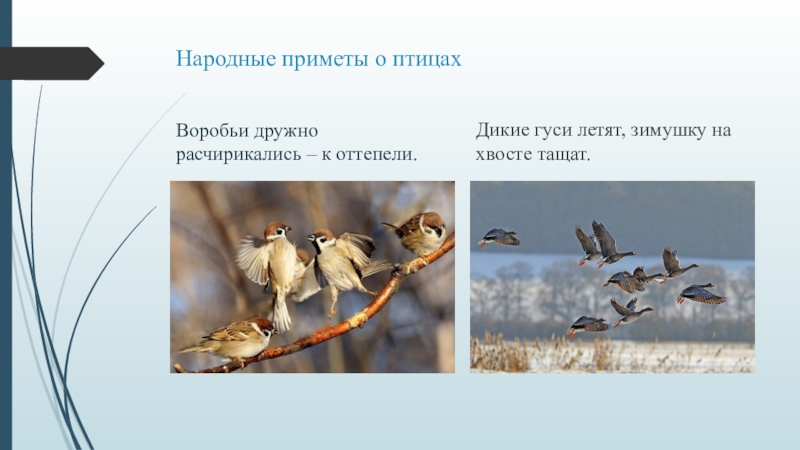 Народные приметы о птицах

Воробьи дружно расчирикались – к оттепели.

Дикие гуси летят, зимушку на хвосте тащат.